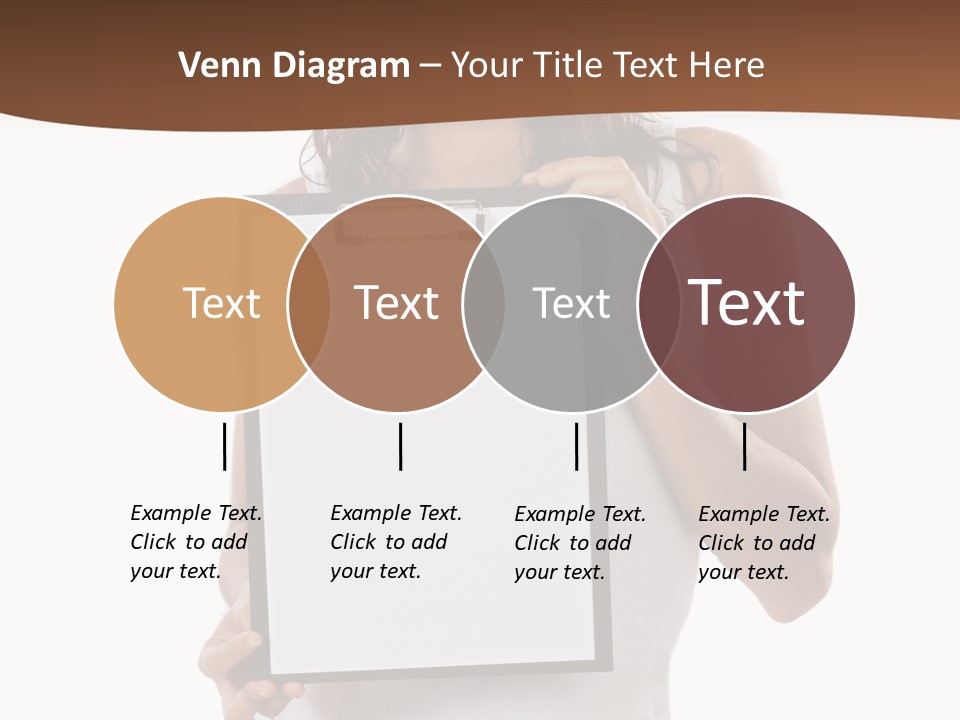 Venn Diagram – Your Title Text Here

Text

Text

Text

Text

Example Text. Click to add your text.

Example Text. Click to add your text.

Example Text. Click to add your text.

Example Text. Click to add your text.